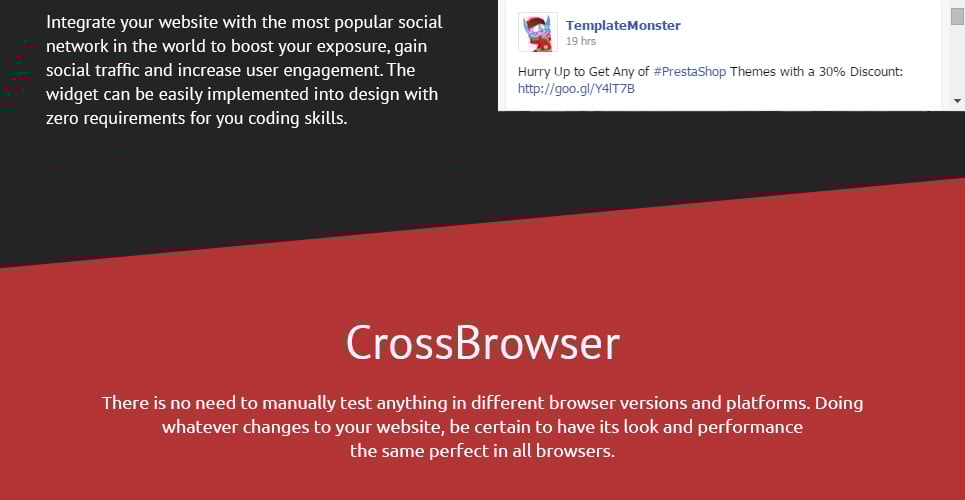 Integrate your website with the most popular social network in the world to boost your exposure, gain social traffic and increase user engagement. The widget can be easily implemented into design with zero requirements for you coding skills.

TemplateMonster
19 hrs

Hurry Up to Get Any of #PrestaShop Themes with a 30% Discount: http://goo.gl/Y4lT7B

CrossBrowser

There is no need to manually test anything in different browser versions and platforms. Doing whatever changes to your website, be certain to have its look and performance the same perfect in all browsers.